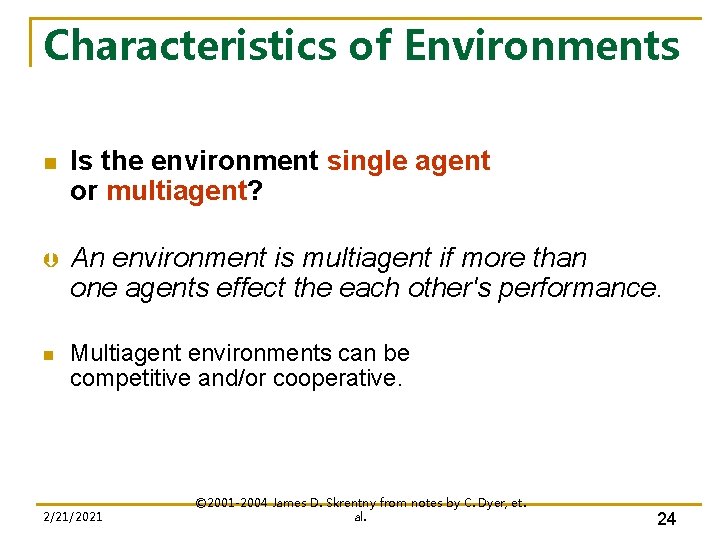 Characteristics of Environments

Is the environment single agent or multiagent?

An environment is multiagent if more than one agents effect the each other's performance.

Multiagent environments can be competitive and/or cooperative.

2/21/2021

©2001-2004 James D. Skrentny from notes by C. Dyer, et. al.

24